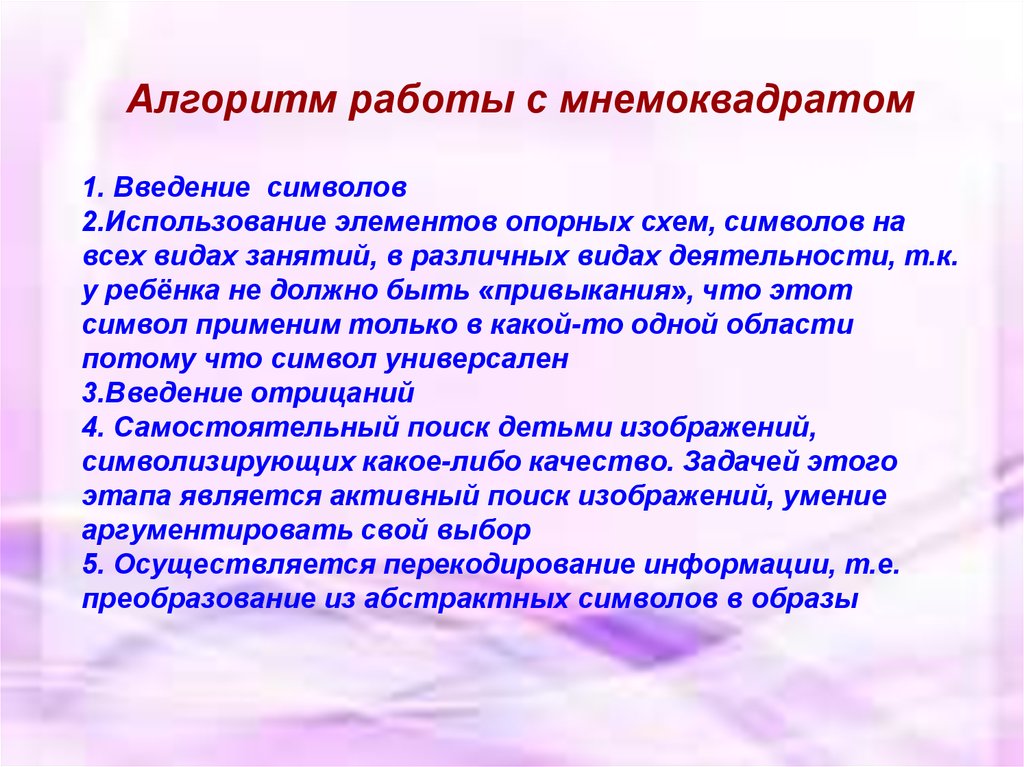 Алгоритм работы с мнемоквадратом

1. Введение символов
2.Использование элементов опорных схем, символов на всех видах занятий, в различных видах деятельности, т.к. у ребёнка не должно быть «привыкания», что этот символ применим только в какой-то одной области потому что символ универсален
3.Введение отрицаний
4. Самостоятельный поиск детьми изображений, символизирующих какое-либо качество. Задачей этого этапа является активный поиск изображений, умение аргументировать свой выбор
5. Осуществляется перекодирование информации, т.е. преобразование из абстрактных символов в образы